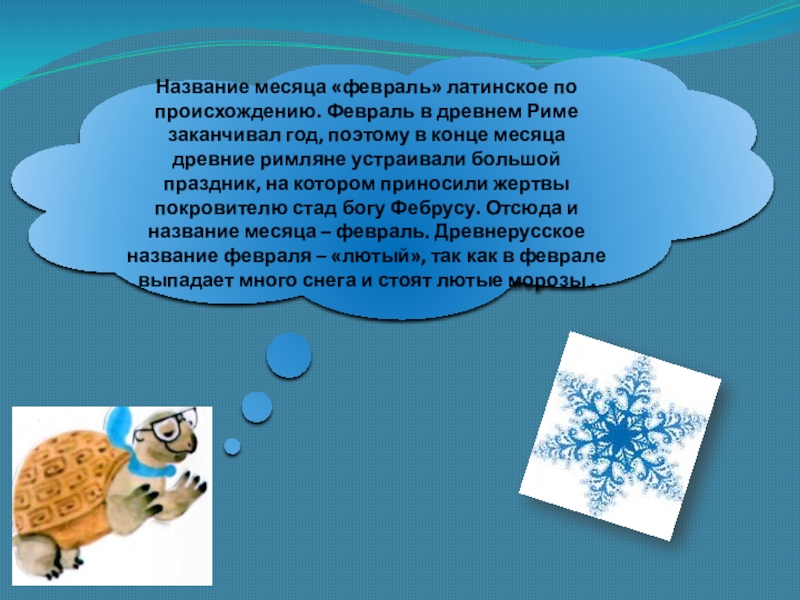 Название месяца «февраль» латинское по происхождению. Февраль в древнем Риме заканчивал год, поэтому в конце месяца древние римляне устраивали большой праздник, на котором приносили жертвы покровителю стад богу Фебрусу. Отсюда и название месяца – февраль. Древнерусское название февраля – «лютый», так как в феврале выпадает много снега и стоят лютые морозы .